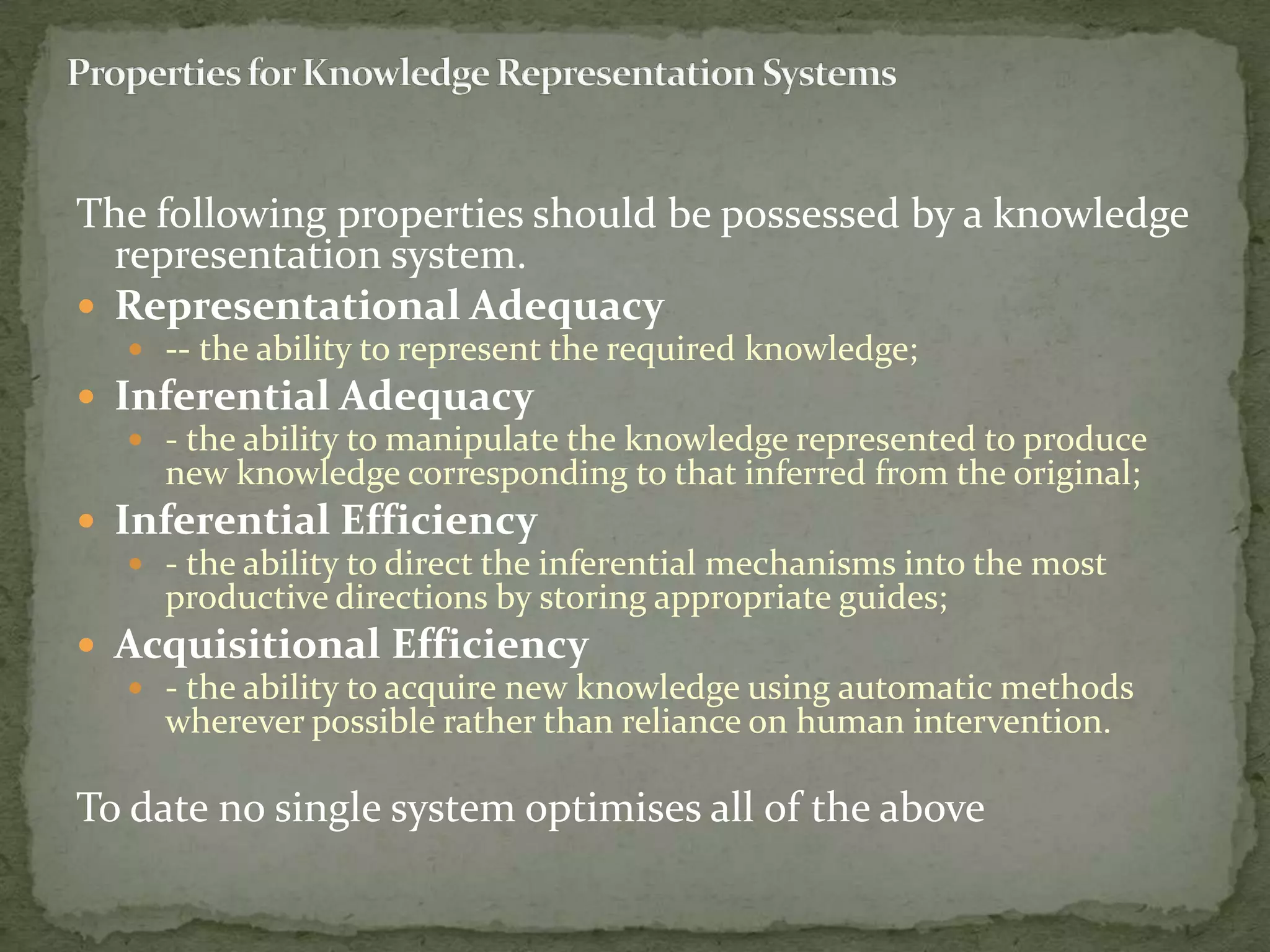 Properties for Knowledge Representation Systems

The following properties should be possessed by a knowledge representation system.

- Representational Adequacy
  - -- the ability to represent the required knowledge;
- Inferential Adequacy
  - - the ability to manipulate the knowledge represented to produce new knowledge corresponding to that inferred from the original;
- Inferential Efficiency
  - - the ability to direct the inferential mechanisms into the most productive directions by storing appropriate guides;
- Acquisitional Efficiency
  - - the ability to acquire new knowledge using automatic methods wherever possible rather than reliance on human intervention.

To date no single system optimises all of the above